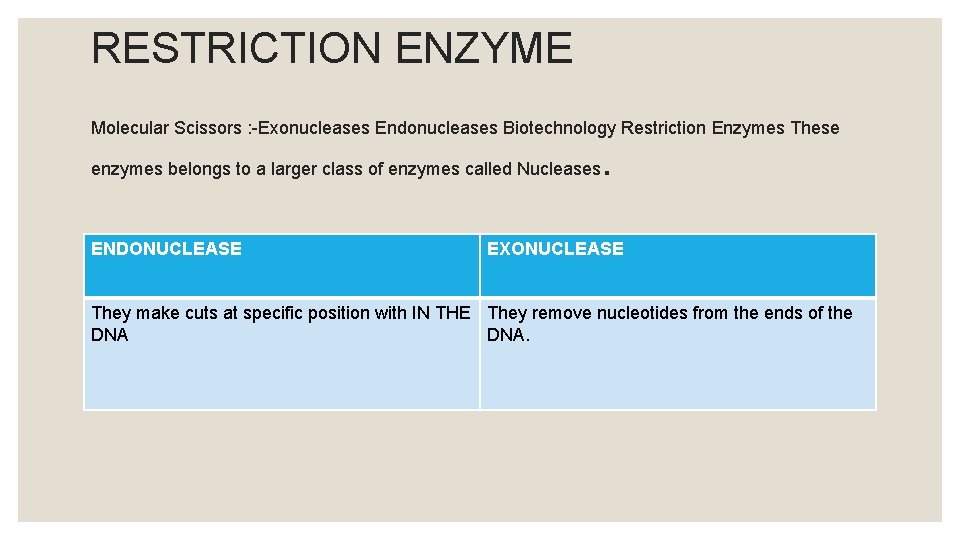 RESTRICTION ENZYME

Molecular Scissors :-Exonucleases Endonucleases Biotechnology Restriction Enzymes These enzymes belongs to a larger class of enzymes called Nucleases.

| ENDONUCLEASE | EXONUCLEASE |
|---|---|
| They make cuts at specific position with IN THE DNA | They remove nucleotides from the ends of the DNA. |